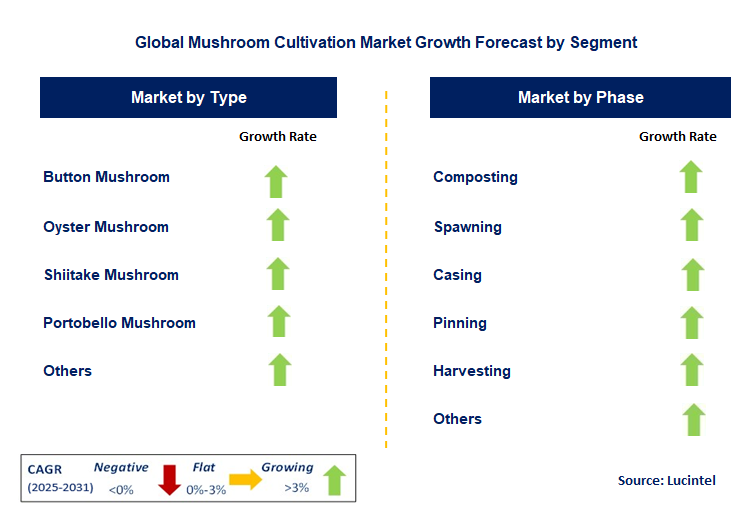 Global Mushroom Cultivation Market Growth Forecast by Segment

Market by Type

Growth Rate

Button Mushroom

Oyster Mushroom

Shiitake Mushroom

Portobello Mushroom

Others

Market by Phase

Growth Rate

Composting

Spawning

Casing

Pinning

Harvesting

Others

CAGR (2025-2031) Negative <0% Flat 0%-3% Growing >3%

Source: Lucintel